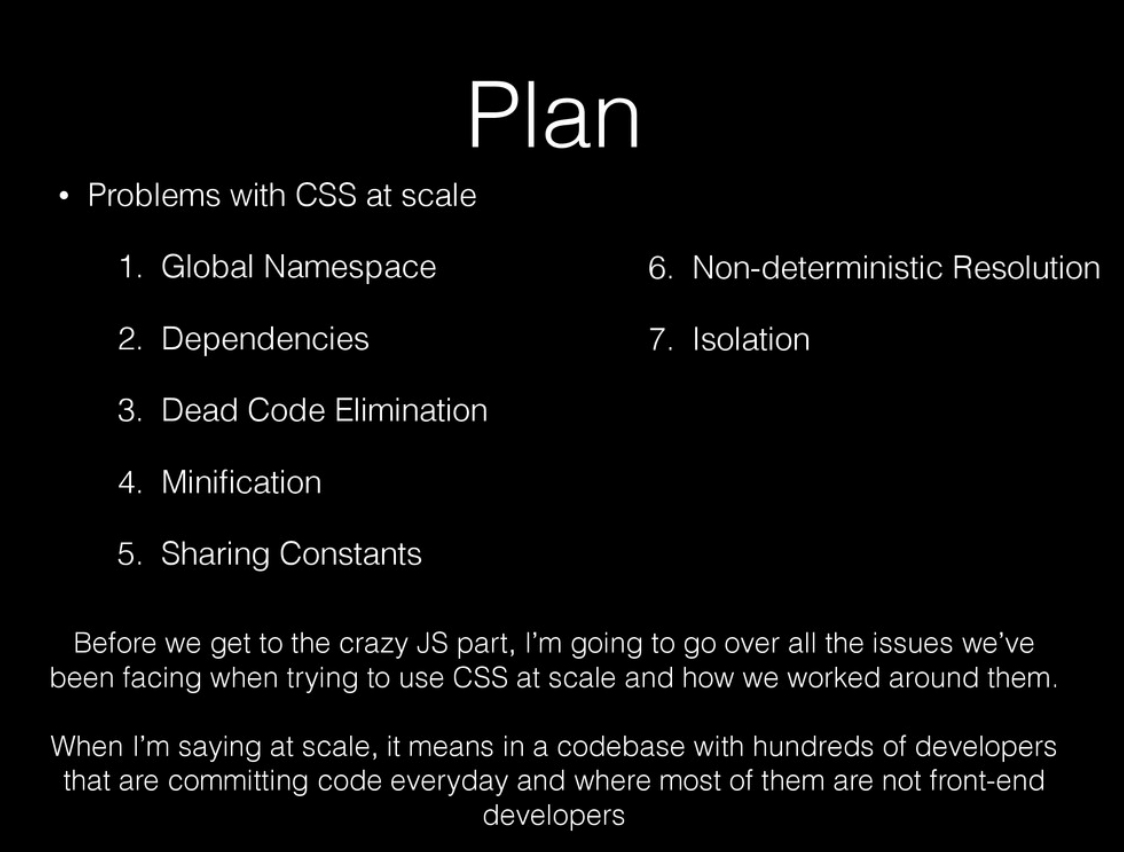 Plan

• Problems with CSS at scale

1. Global Namespace
2. Dependencies
3. Dead Code Elimination
4. Minification
5. Sharing Constants
6. Non-deterministic Resolution
7. Isolation

Before we get to the crazy JS part, I'm going to go over all the issues we've been facing when trying to use CSS at scale and how we worked around them.

When I'm saying at scale, it means in a codebase with hundreds of developers that are committing code everyday and where most of them are not front-end developers